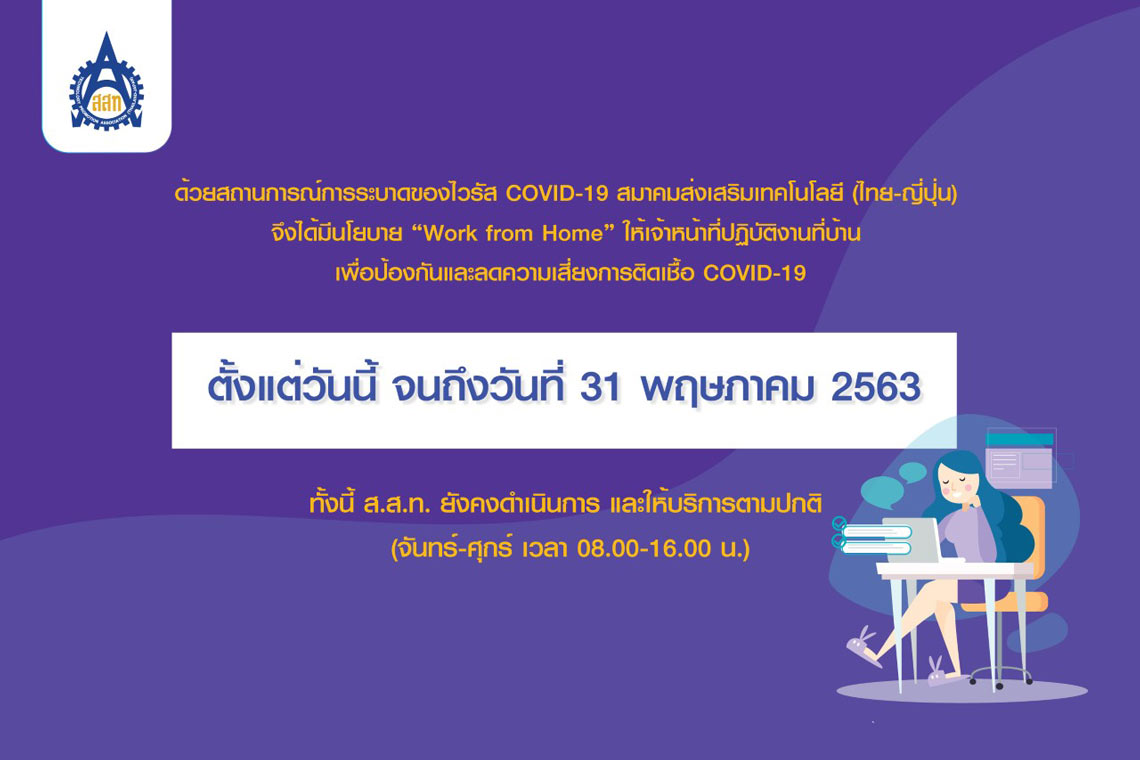 สสท

ด้วยสถานการณ์การระบาดของไวรัส COVID-19 สมาคมส่งเสริมเทคโนโลยี (ไทย-ญี่ปุ่น) จึงได้มีนโยบาย “Work from Home” ให้เจ้าหน้าที่ปฏิบัติงานที่บ้าน เพื่อป้องกันและลดความเสี่ยงการติดเชื้อ COVID-19

ตั้งแต่วันนี้ จนถึงวันที่ 31 พฤษภาคม 2563

ทั้งนี้ ส.ส.ท. ยังคงดำเนินการ และให้บริการตามปกติ (จันทร์-ศุกร์ เวลา 08.00-16.00 น.)